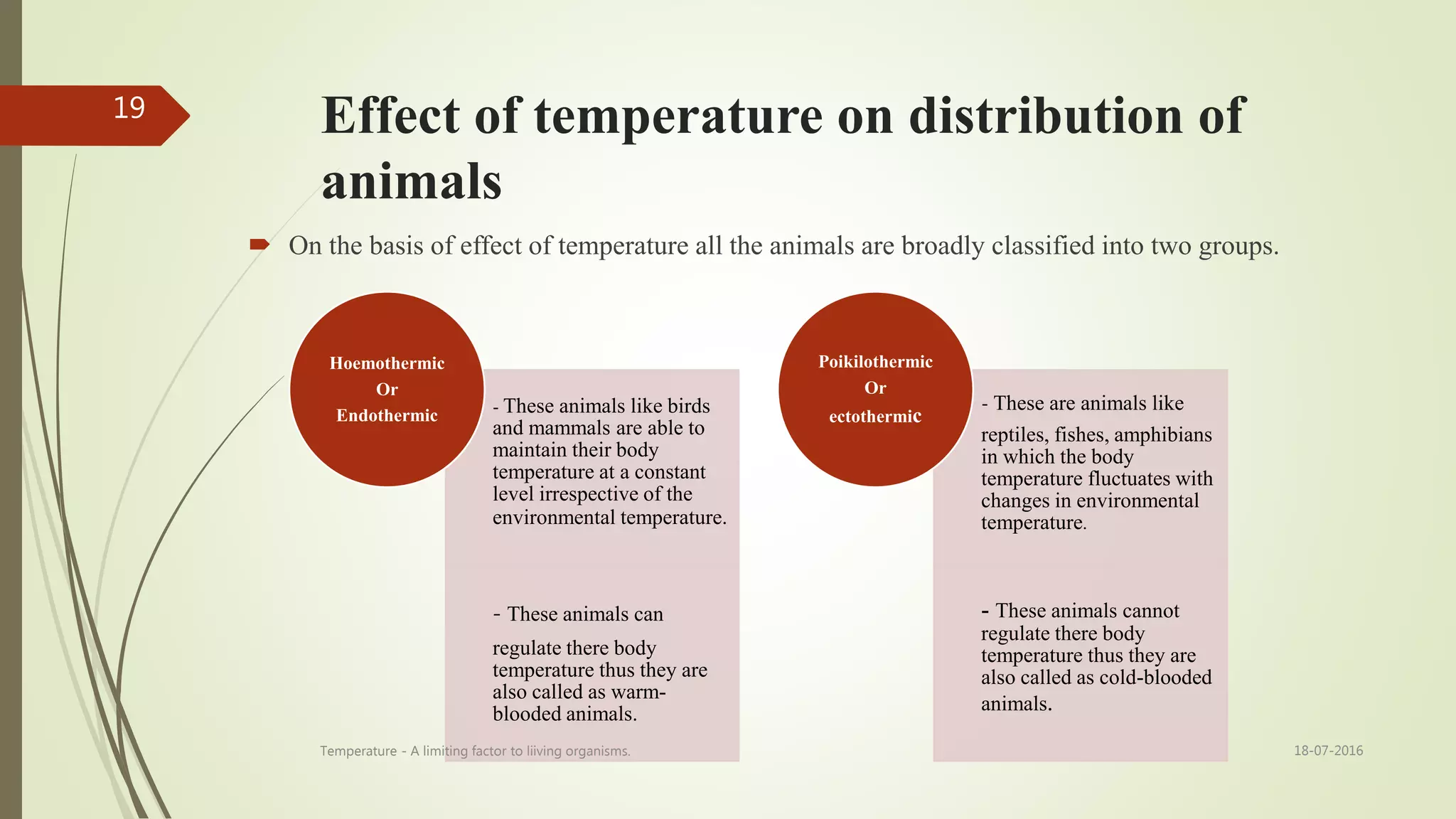 19

Effect of temperature on distribution of animals

On the basis of effect of temperature all the animals are broadly classified into two groups.

Hoemothermic
Or
Endothermic

- These animals like birds and mammals are able to maintain their body temperature at a constant level irrespective of the environmental temperature.

- These animals can regulate there body temperature thus they are also called as warm-blooded animals.

Poikilothermic
Or
ectothermic

- These are animals like reptiles, fishes, amphibians in which the body temperature fluctuates with changes in environmental temperature.

- These animals cannot regulate there body temperature thus they are also called as cold-blooded animals.

Temperature - A limiting factor to liiving organisms.

18-07-2016